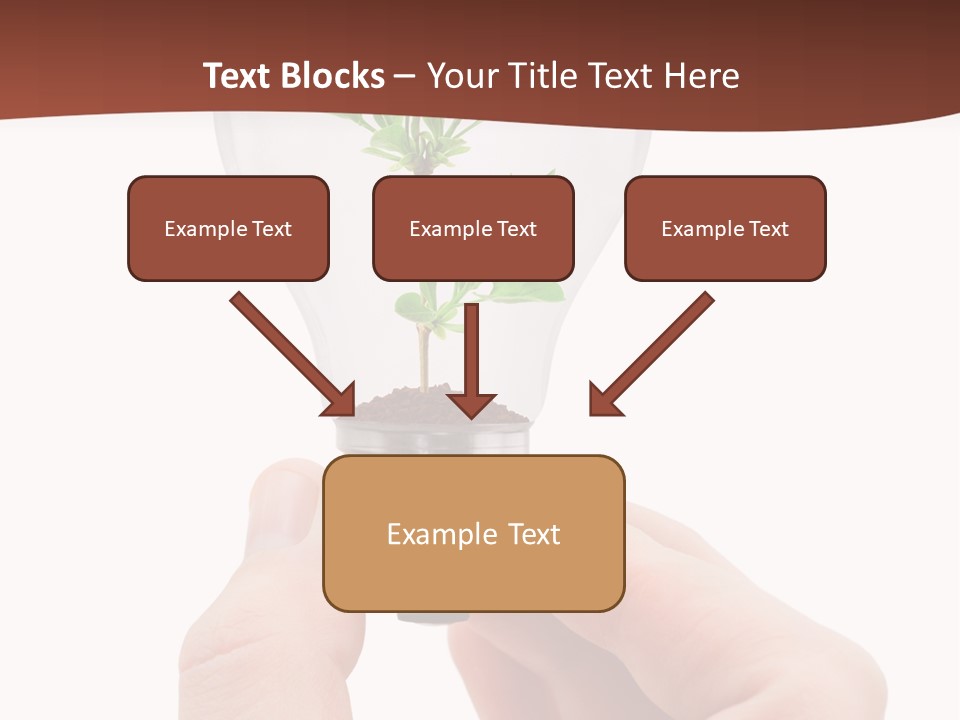 Text Blocks – Your Title Text Here

Example Text

Example Text

Example Text

Example Text